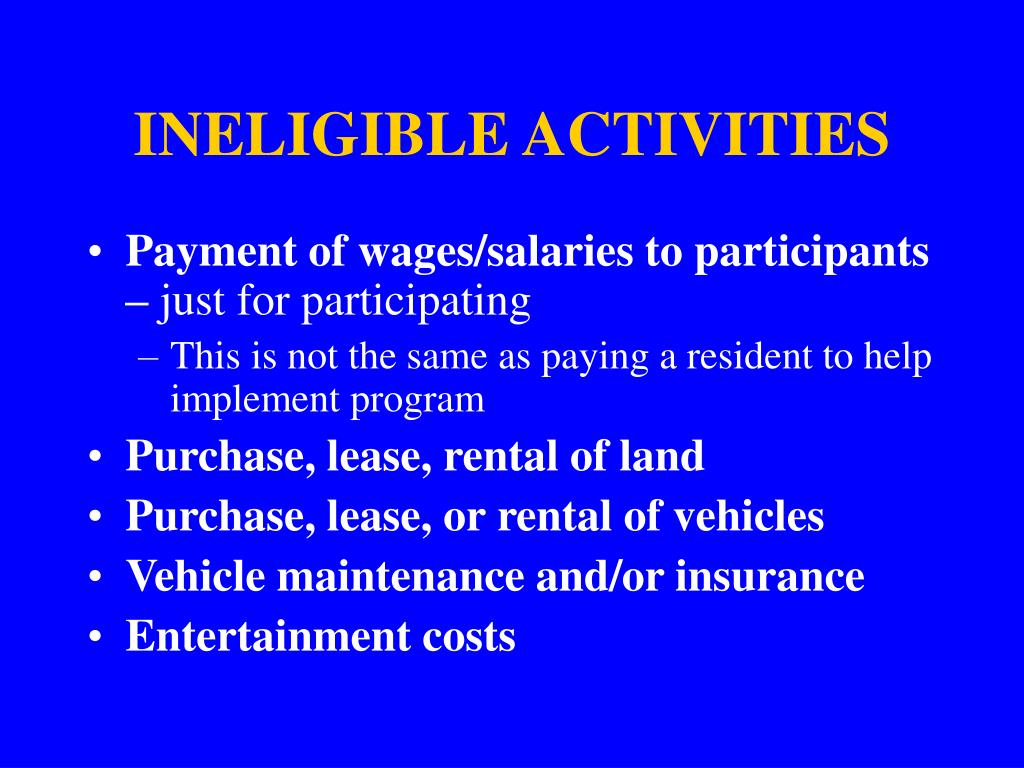 INELIGIBLE ACTIVITIES

• Payment of wages/salaries to participants – just for participating
 – This is not the same as paying a resident to help implement program
• Purchase, lease, rental of land
• Purchase, lease, or rental of vehicles
• Vehicle maintenance and/or insurance
• Entertainment costs